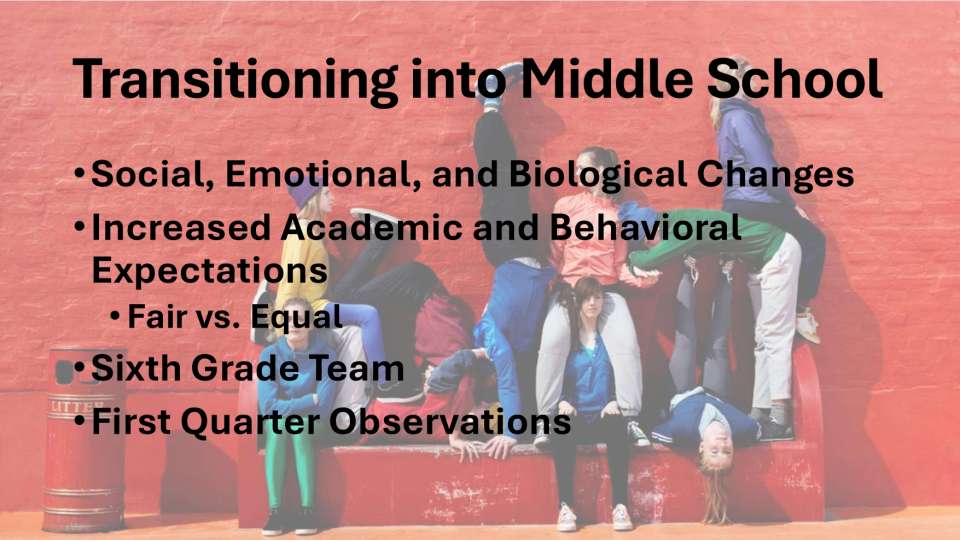 Transitioning into Middle School

• Social, Emotional, and Biological Changes
• Increased Academic and Behavioral Expectations
  • Fair vs. Equal
• Sixth Grade Team
• First Quarter Observations

LITTER